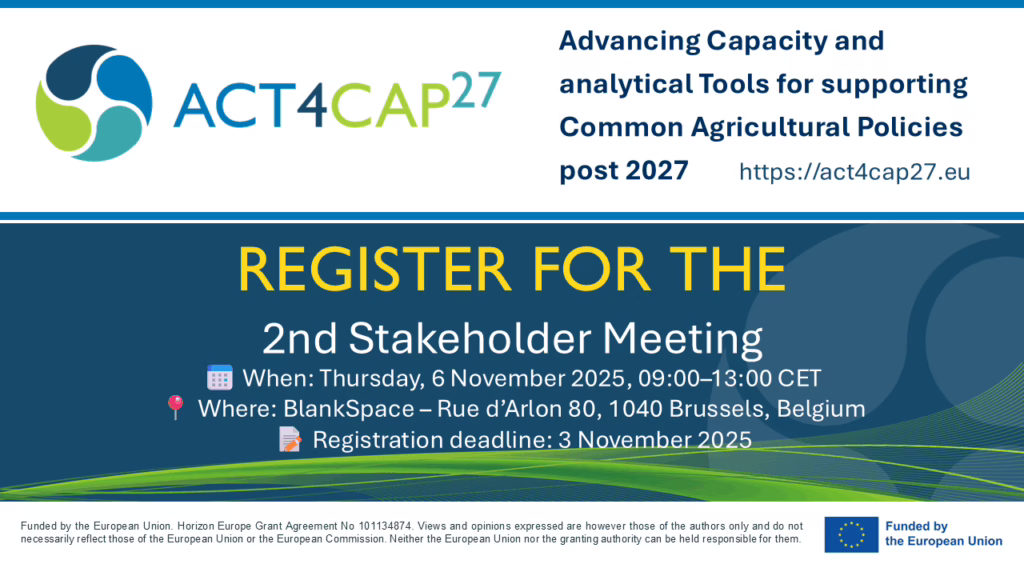 ACT4CAP27

Advancing Capacity and analytical Tools for supporting Common Agricultural Policies post 2027

https://act4cap27.eu

REGISTER FOR THE

2nd Stakeholder Meeting

When: Thursday, 6 November 2025, 09:00–13:00 CET

Where: BlankSpace – Rue d'Arlon 80, 1040 Brussels, Belgium

Registration deadline: 3 November 2025

Funded by the European Union. Horizon Europe Grant Agreement No 101134874. Views and opinions expressed are however those of the authors only and do not necessarily reflect those of the European Union or the European Commission. Neither the European Union nor the granting authority can be held responsible for them.

Funded by the European Union